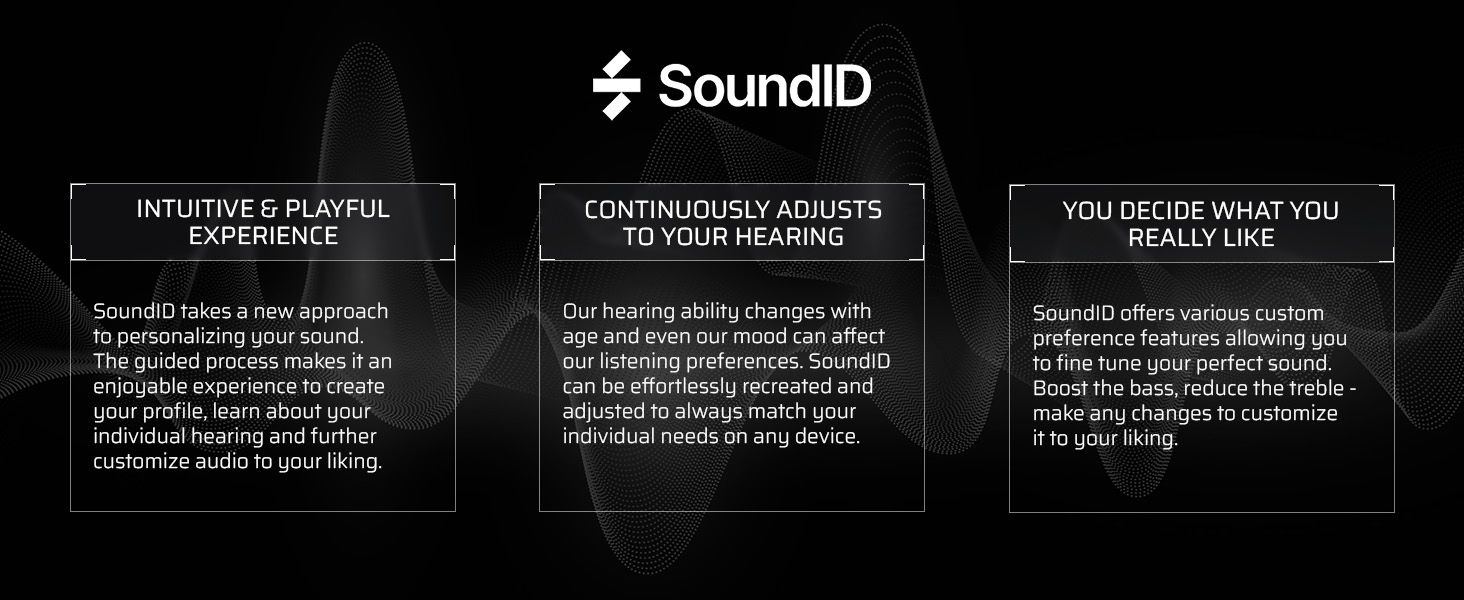 SoundID

INTUITIVE & PLAYFUL EXPERIENCE

SoundID takes a new approach to personalizing your sound. The guided process makes it an enjoyable experience to create your profile, learn about your individual hearing and further customize audio to your liking.

CONTINUOUSLY ADJUSTS TO YOUR HEARING

Our hearing ability changes with age and even our mood can affect our listening preferences. SoundID can be effortlessly recreated and adjusted to always match your individual needs on any device.

YOU DECIDE WHAT YOU REALLY LIKE

SoundID offers various custom preference features allowing you to fine tune your perfect sound. Boost the bass, reduce the treble - make any changes to customize it to your liking.